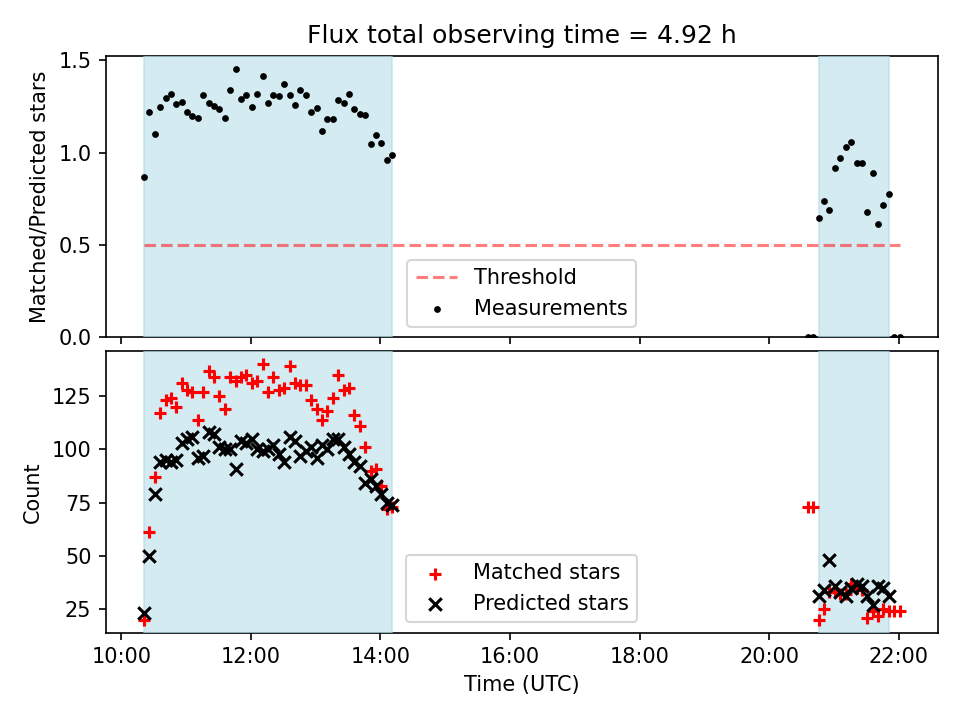 Flux total observing time = 4.92 h

Matched/Predicted stars

1.5
1.0
0.5
0.0

Threshold
Measurements

Count

125
100
75
50
25

Matched stars
Predicted stars

10:00
12:00
14:00
16:00
18:00
20:00
22:00

Time (UTC)